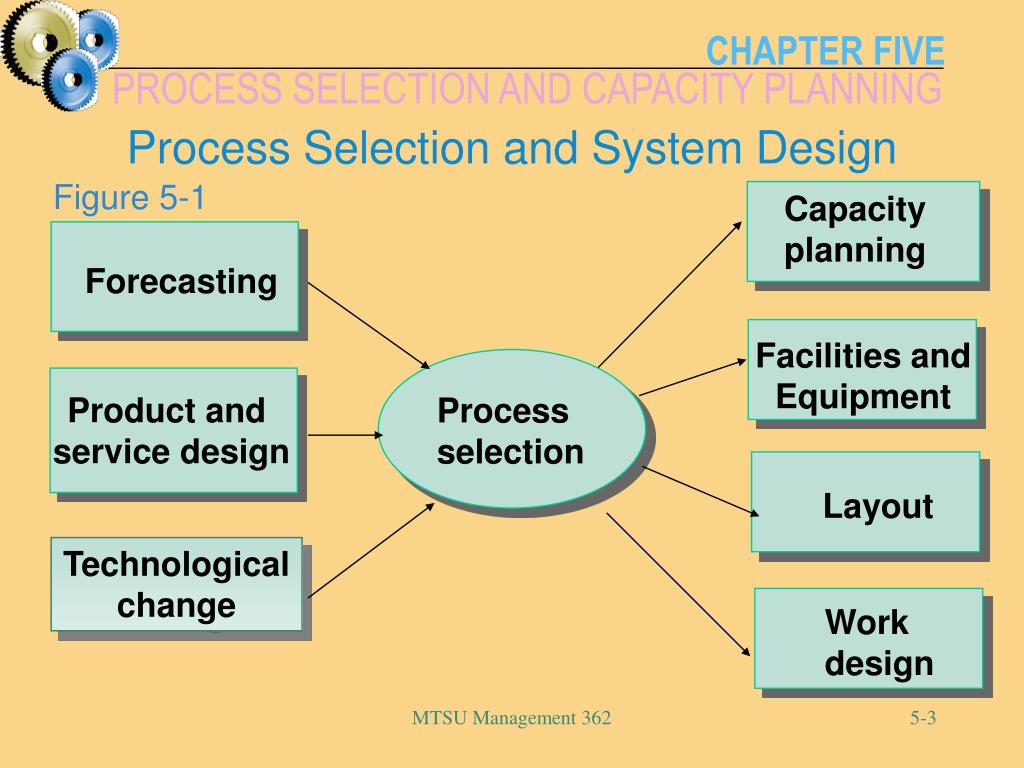 CHAPTER FIVE
PROCESS SELECTION AND CAPACITY PLANNING

Process Selection and System Design

Figure 5-1

Forecasting

Product and service design

Technological change

Process selection

Capacity planning

Facilities and Equipment

Layout

Work design

MTSU Management 362

5-3